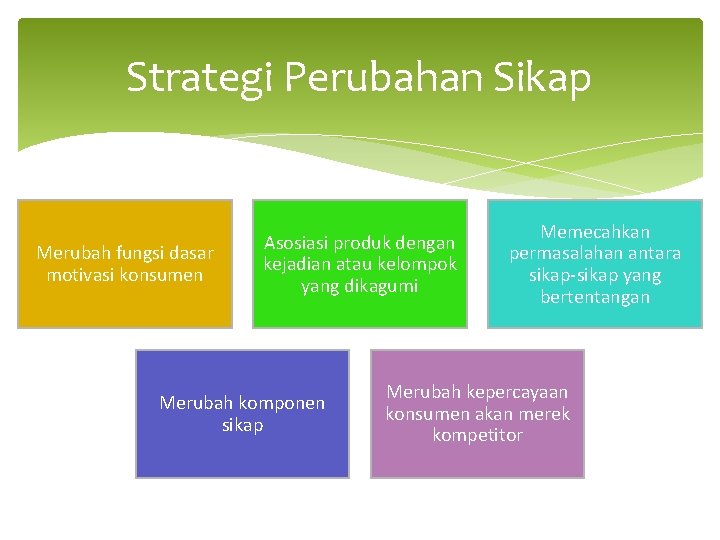 Strategi Perubahan Sikap

Merubah fungsi dasar motivasi konsumen

Asosiasi produk dengan kejadian atau kelompok yang dikagumi

Memecahkan permasalahan antara sikap-sikap yang bertentangan

Merubah komponen sikap

Merubah kepercayaan konsumen akan merek kompetitor